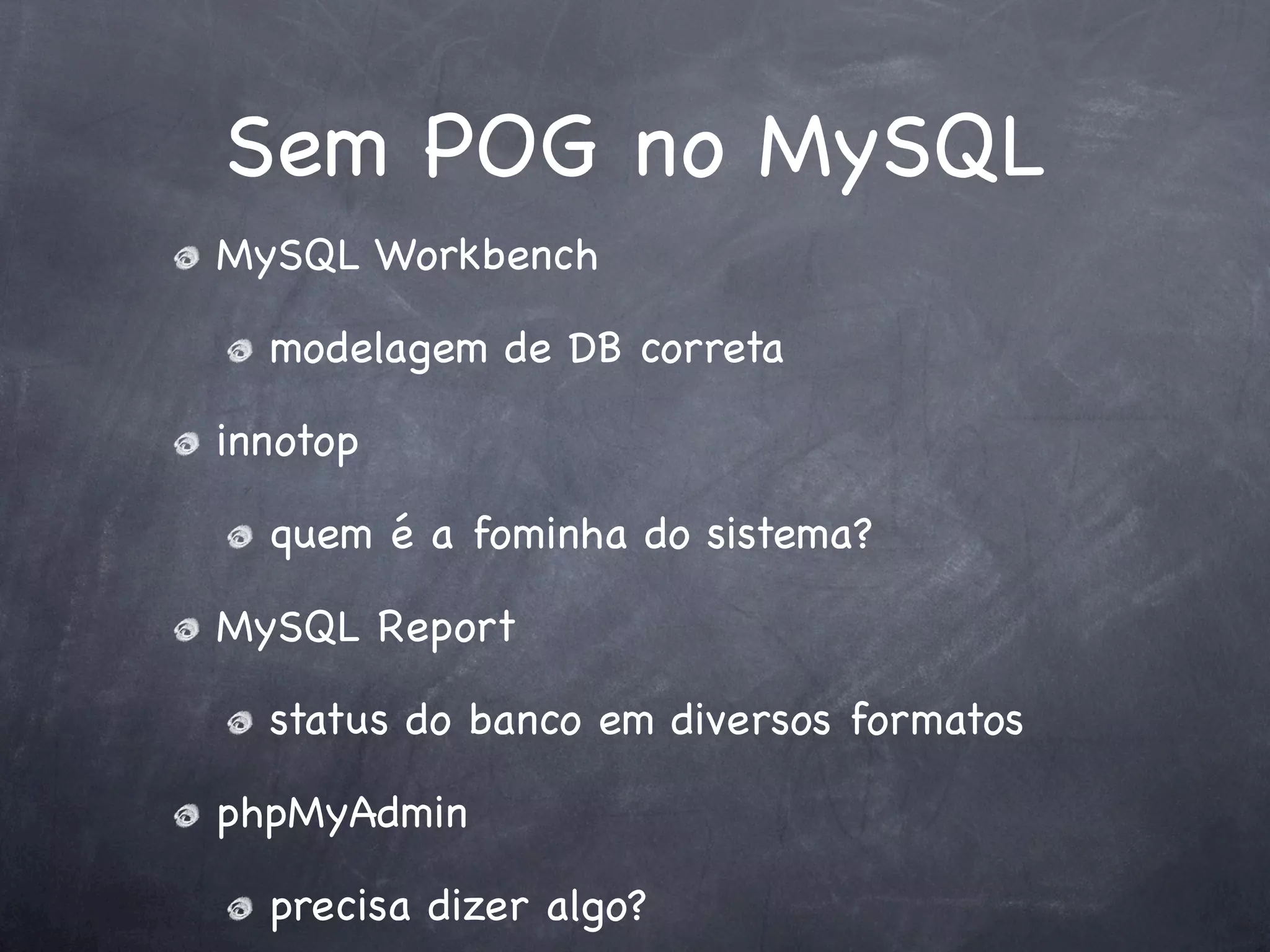 Sem POG no MySQL

MySQL Workbench

modelagem de DB correta

innotop

quem é a fominha do sistema?

MySQL Report

status do banco em diversos formatos

phpMyAdmin

precisa dizer algo?